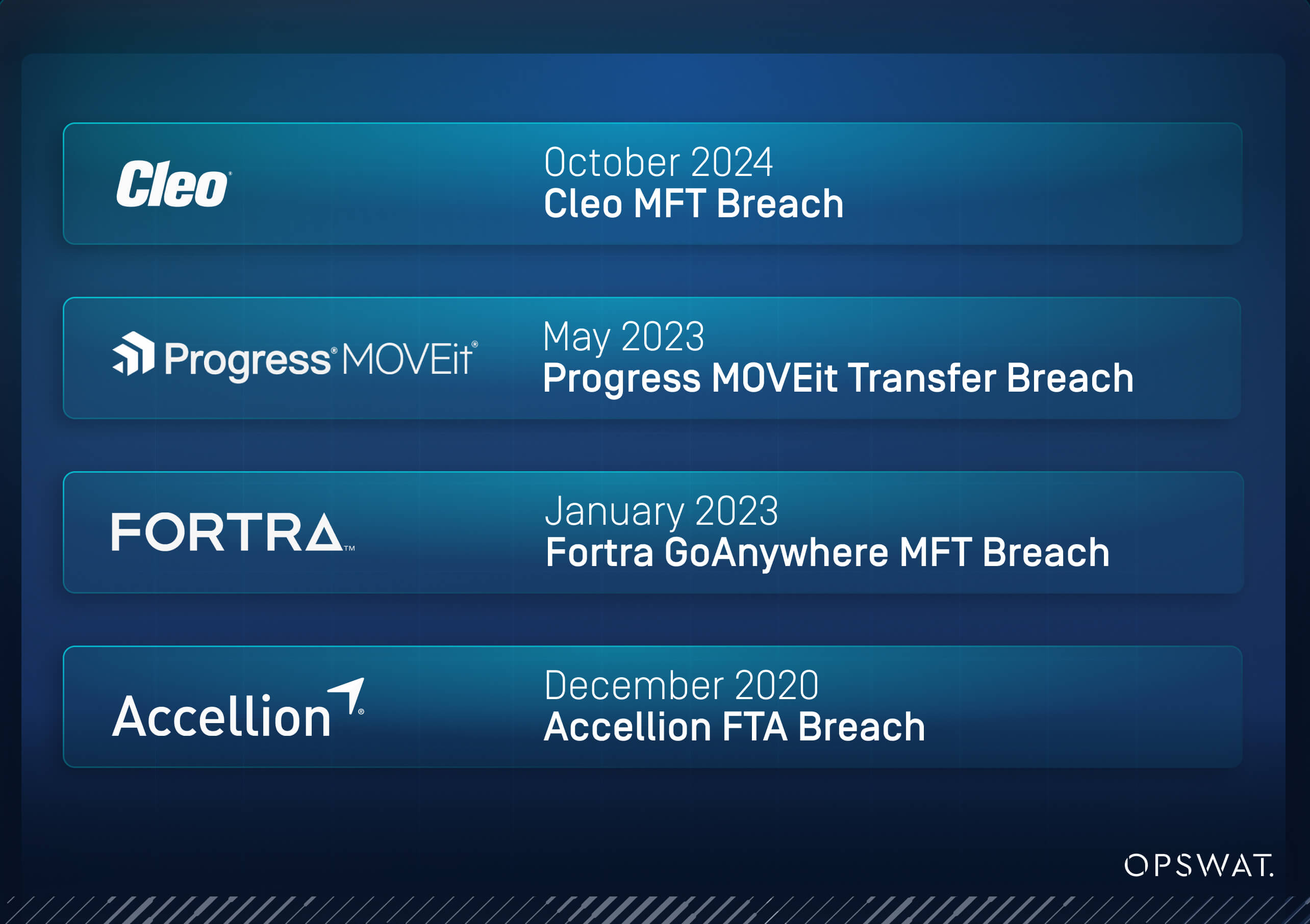 Cleo®

October 2024
Cleo MFT Breach

Progress® MOVEit®

May 2023
Progress MOVEit Transfer Breach

FORTRA™

January 2023
Fortra GoAnywhere MFT Breach

Accellion®

December 2020
Accellion FTA Breach

OPSWAT.